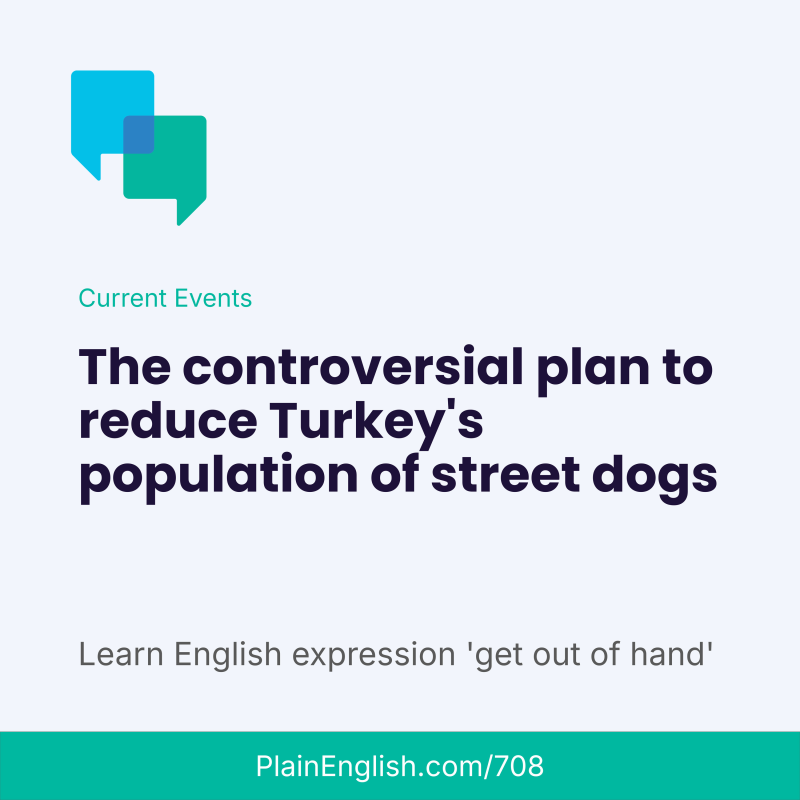 Current Events

The controversial plan to reduce Turkey's population of street dogs

Learn English expression 'get out of hand'

PlainEnglish.com/708